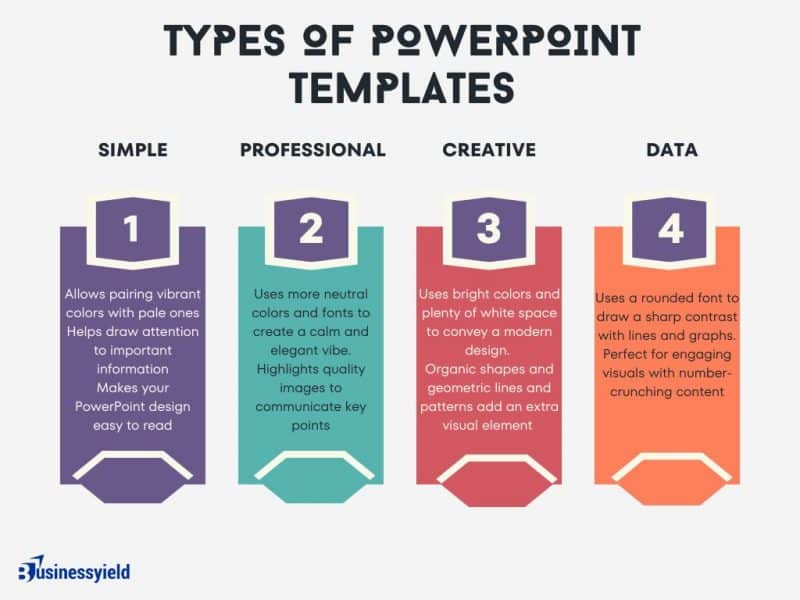 TYPES OF POWERPOINT TEMPLATES

SIMPLE

1

Allows pairing vibrant colors with pale ones
Helps draw attention to important information
Makes your PowerPoint design easy to read

PROFESSIONAL

2

Uses more neutral colors and fonts to create a calm and elegant vibe.
Highlights quality images to communicate key points

CREATIVE

3

Uses bright colors and plenty of white space to convey a modern design.
Organic shapes and geometric lines and patterns add an extra visual element

DATA

4

Uses a rounded font to draw a sharp contrast with lines and graphs.
Perfect for engaging visuals with number-crunching content

Businessyield